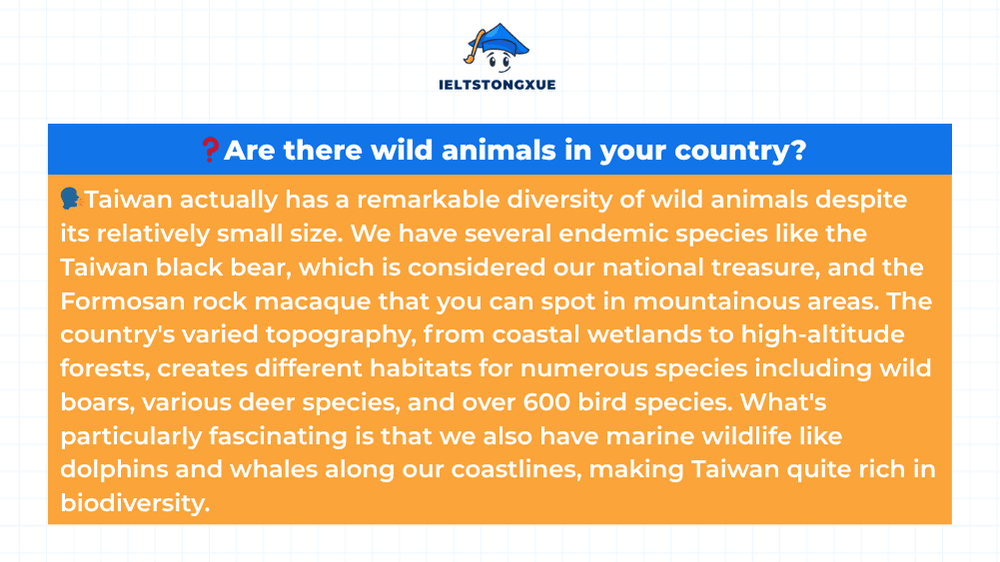 IELTSTONGXUE

❓Are there wild animals in your country?

🗣Taiwan actually has a remarkable diversity of wild animals despite its relatively small size. We have several endemic species like the Taiwan black bear, which is considered our national treasure, and the Formosan rock macaque that you can spot in mountainous areas. The country's varied topography, from coastal wetlands to high-altitude forests, creates different habitats for numerous species including wild boars, various deer species, and over 600 bird species. What's particularly fascinating is that we also have marine wildlife like dolphins and whales along our coastlines, making Taiwan quite rich in biodiversity.